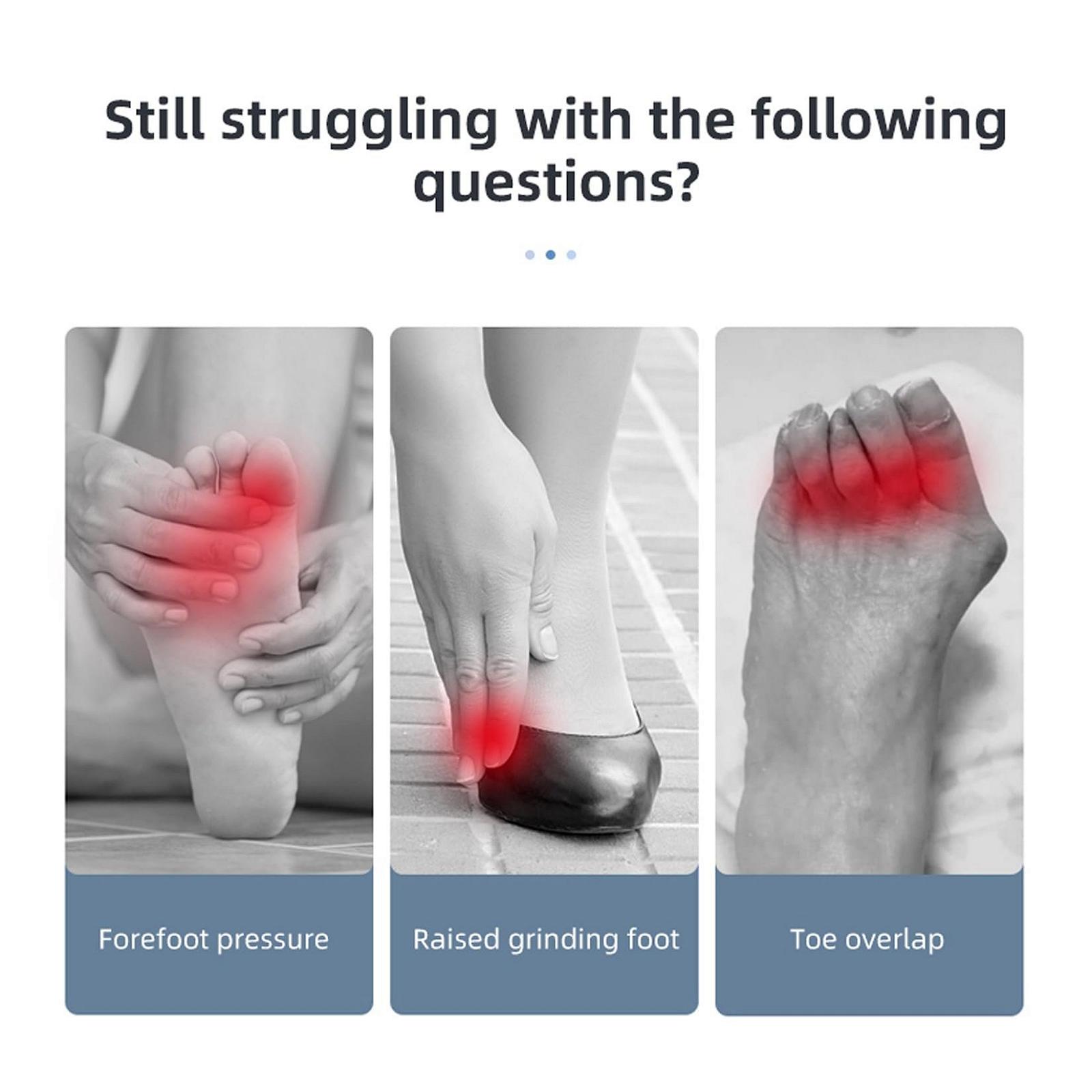 Still struggling with the following questions?

Forefoot pressure

Raised grinding foot

Toe overlap